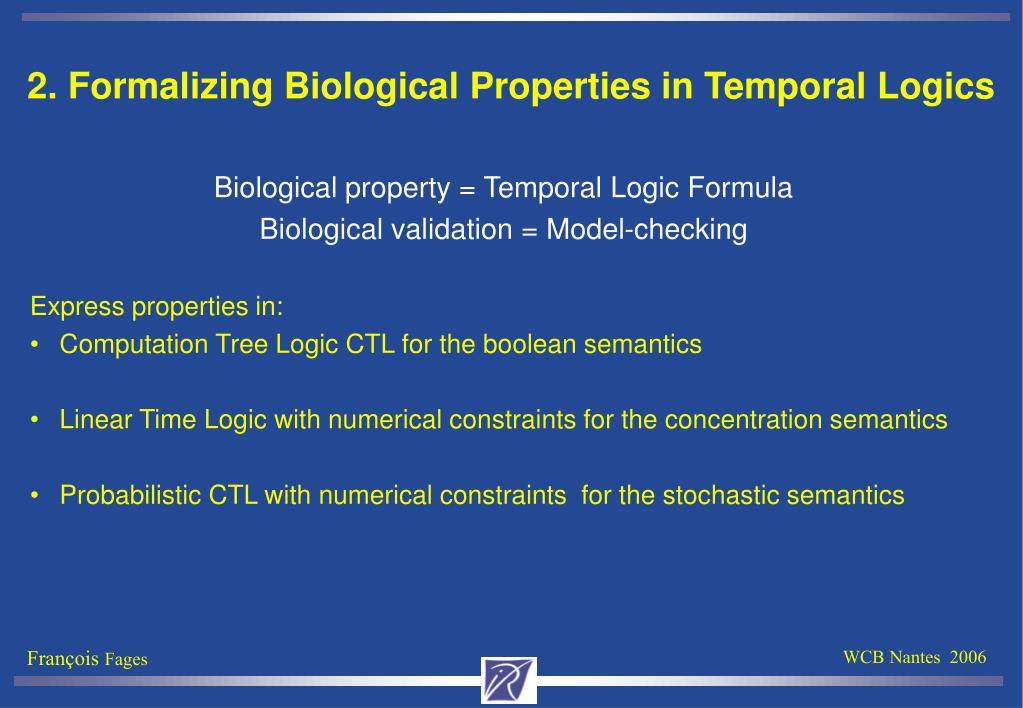 2. Formalizing Biological Properties in Temporal Logics

Biological property = Temporal Logic Formula
Biological validation = Model-checking

Express properties in:
• Computation Tree Logic CTL for the boolean semantics

• Linear Time Logic with numerical constraints for the concentration semantics

• Probabilistic CTL with numerical constraints for the stochastic semantics

François Fages

WCB Nantes 2006